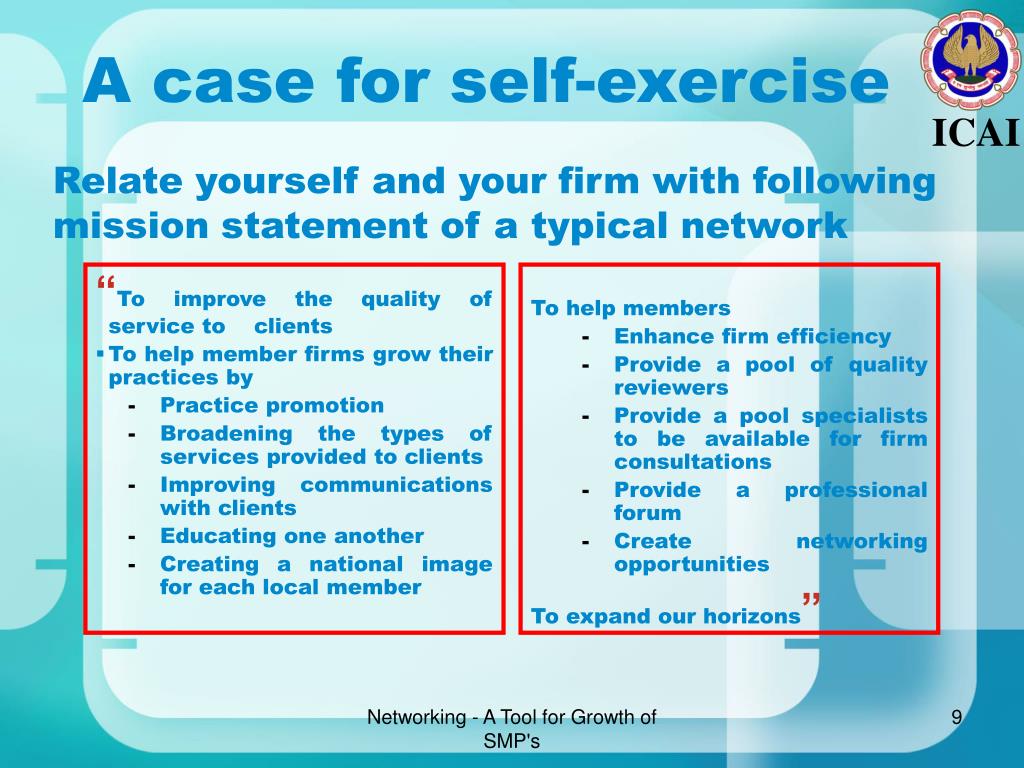 A case for self-exercise

ICAI

Relate yourself and your firm with following mission statement of a typical network

“To improve the quality of service to clients

▪ To help member firms grow their practices by
- Practice promotion
- Broadening the types of services provided to clients
- Improving communications with clients
- Educating one another
- Creating a national image for each local member

To help members
- Enhance firm efficiency
- Provide a pool of quality reviewers
- Provide a pool specialists to be available for firm consultations
- Provide a professional forum
- Create networking opportunities

To expand our horizons”

Networking - A Tool for Growth of SMP's

9